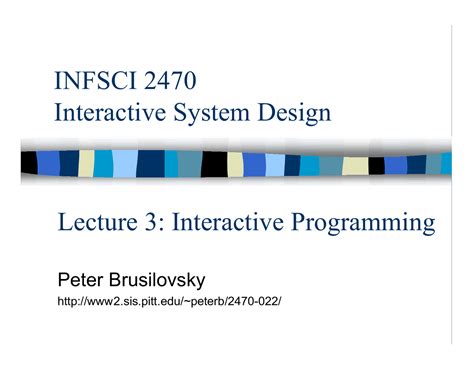 INFSCI 2470
Interactive System Design

Lecture 3: Interactive Programming

Peter Brusilovsky
http://www2.sis.pitt.edu/~peterb/2470-022/